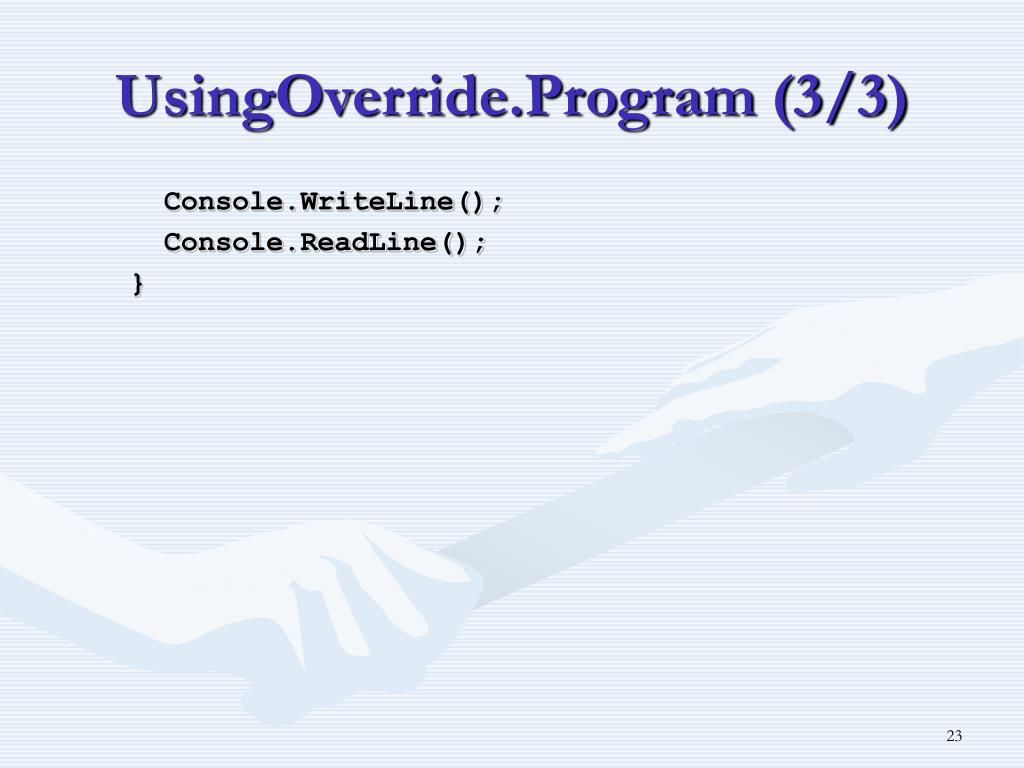 UsingOverride.Program (3/3)

Console.WriteLine();
Console.ReadLine();
}

23